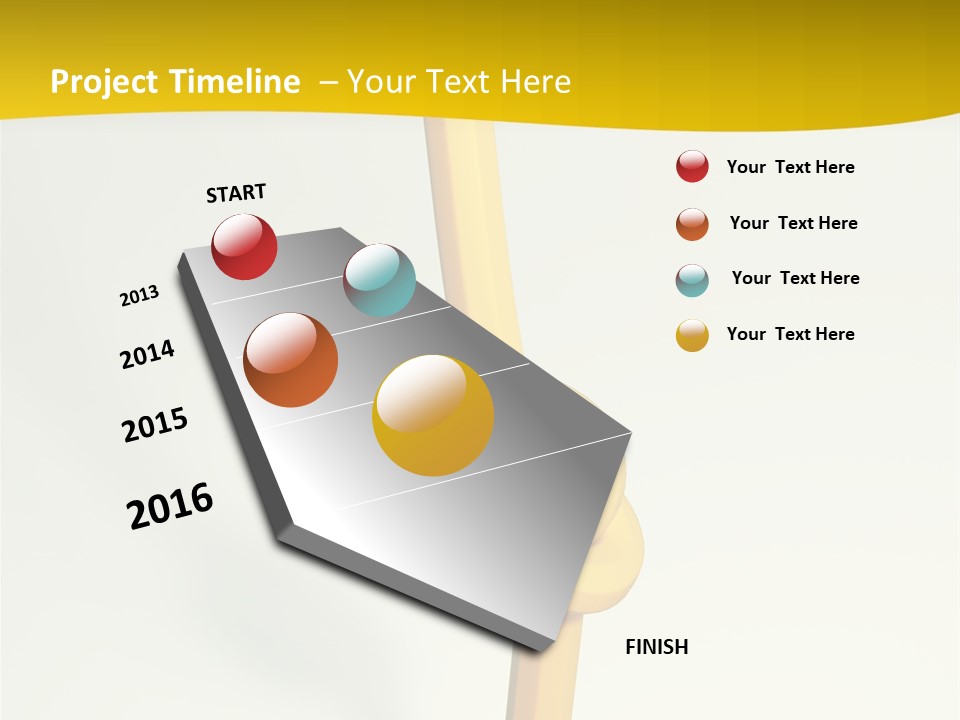 Project Timeline – Your Text Here

START

2013

2014

2015

2016

FINISH

Your Text Here

Your Text Here

Your Text Here

Your Text Here